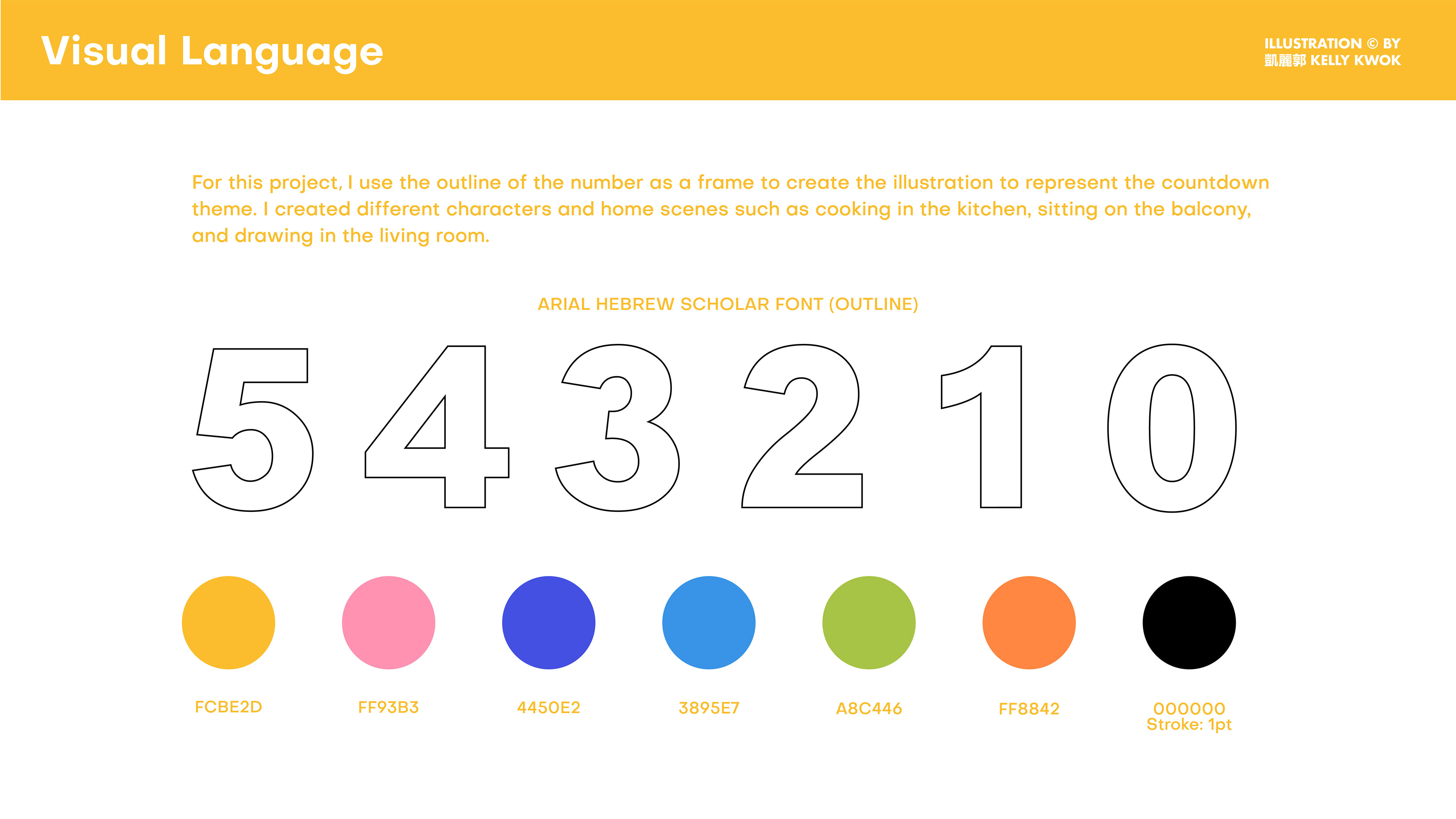 Visual Language

ILLUSTRATION © BY
凱麗郭 KELLY KWOK

For this project, I use the outline of the number as a frame to create the illustration to represent the countdown theme. I created different characters and home scenes such as cooking in the kitchen, sitting on the balcony, and drawing in the living room.

ARIAL HEBREW SCHOLAR FONT (OUTLINE)

5 4 3 2 1 0

FCBE2D

FF93B3

4450E2

3895E7

A8C446

FF8842

000000
Stroke: 1pt